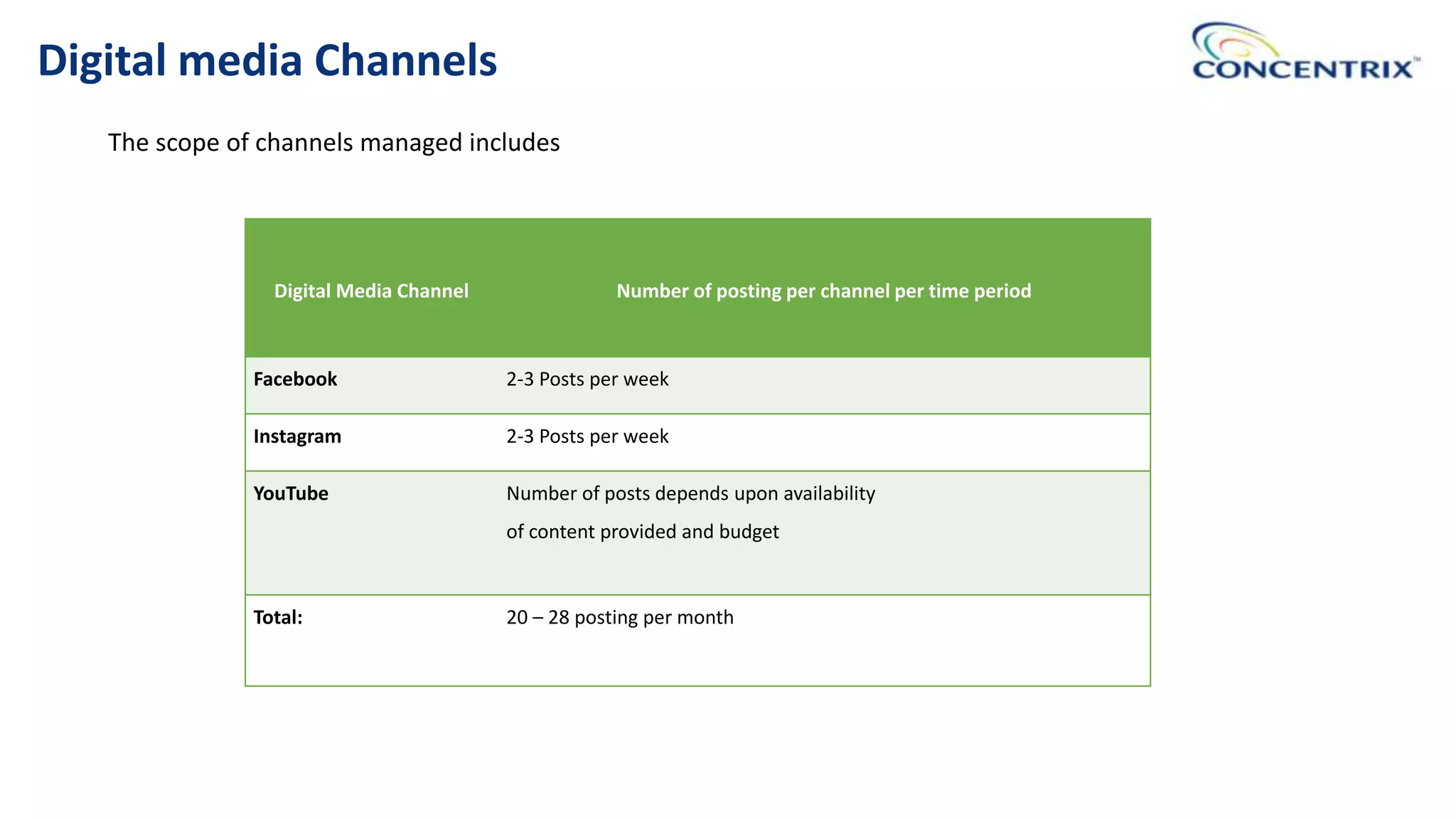 Digital media Channels

CONCENTRIX™

The scope of channels managed includes

| Digital Media Channel | Number of posting per channel per time period |
|---|---|
| Facebook | 2-3 Posts per week |
| Instagram | 2-3 Posts per week |
| YouTube | Number of posts depends upon availability of content provided and budget |
| Total: | 20 – 28 posting per month |